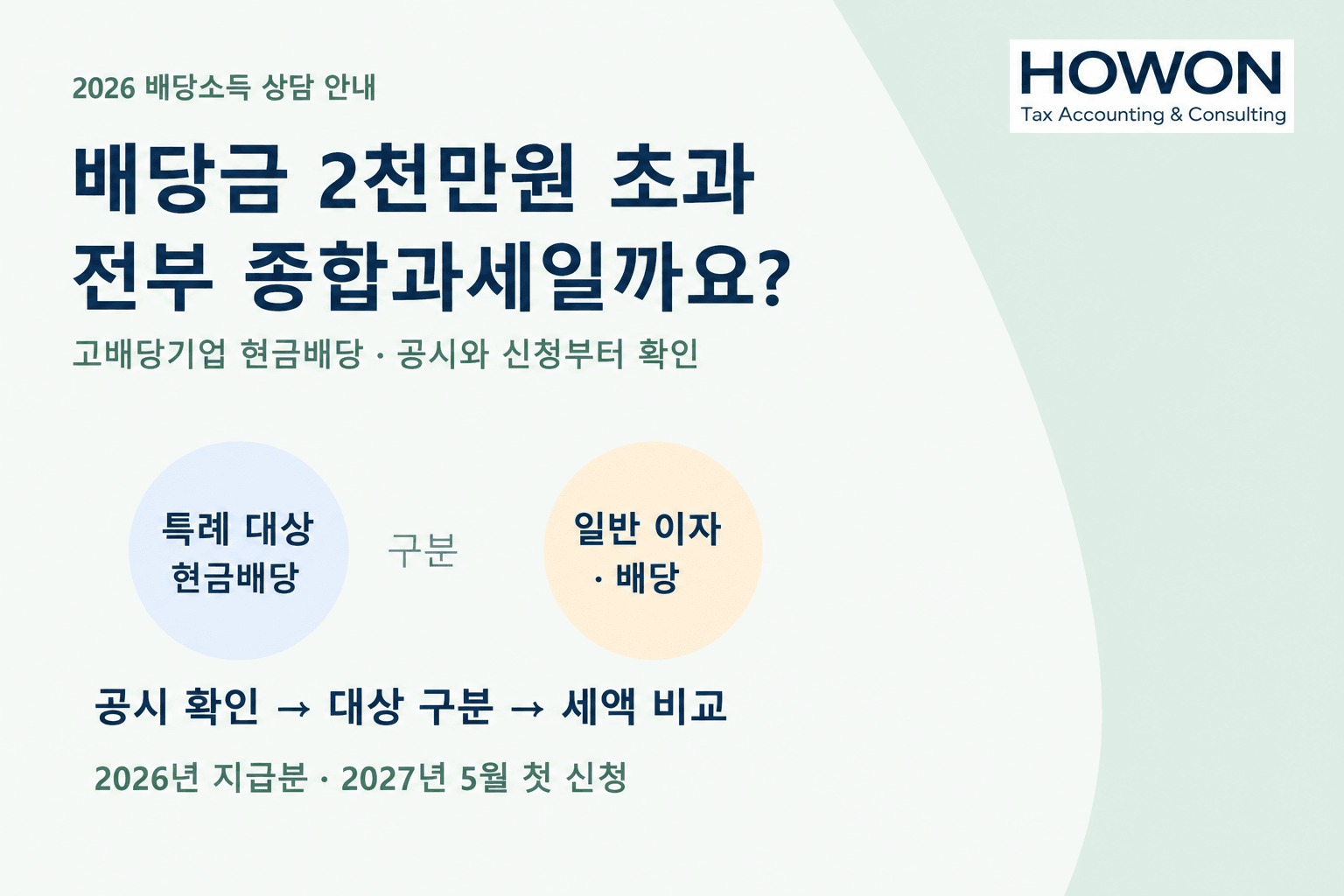 2026 배당소득 상담 안내

HOWON
Tax Accounting & Consulting

배당금 2천만원 초과
전부 종합과세일까요?

고배당기업 현금배당 · 공시와 신청부터 확인

특례 대상
현금배당

구분

일반 이자
· 배당

공시 확인 → 대상 구분 → 세액 비교

2026년 지급분 · 2027년 5월 첫 신청